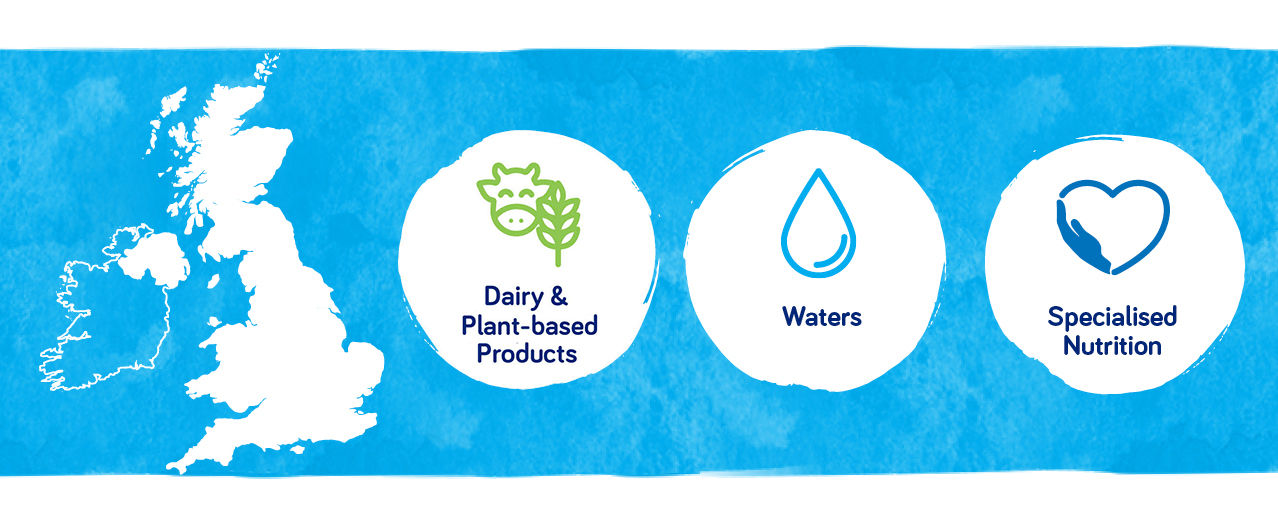 Dairy & Plant-based Products

Waters

Specialised Nutrition